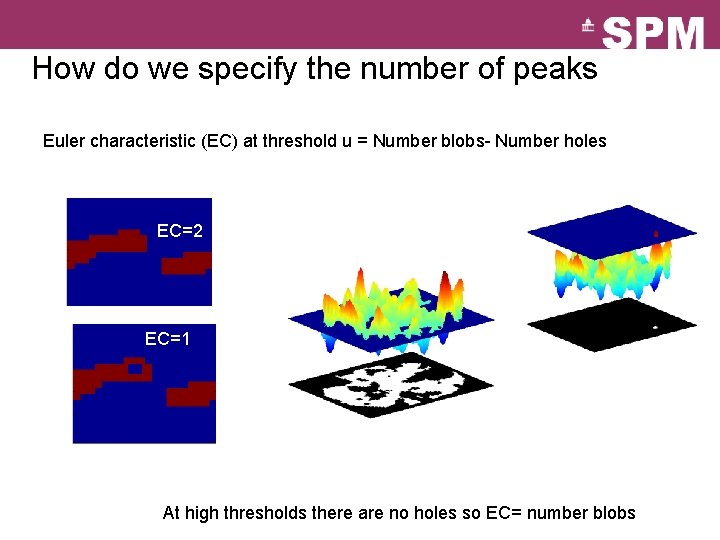 SPM

How do we specify the number of peaks

Euler characteristic (EC) at threshold u = Number blobs- Number holes

EC=2

EC=1

At high thresholds there are no holes so EC= number blobs